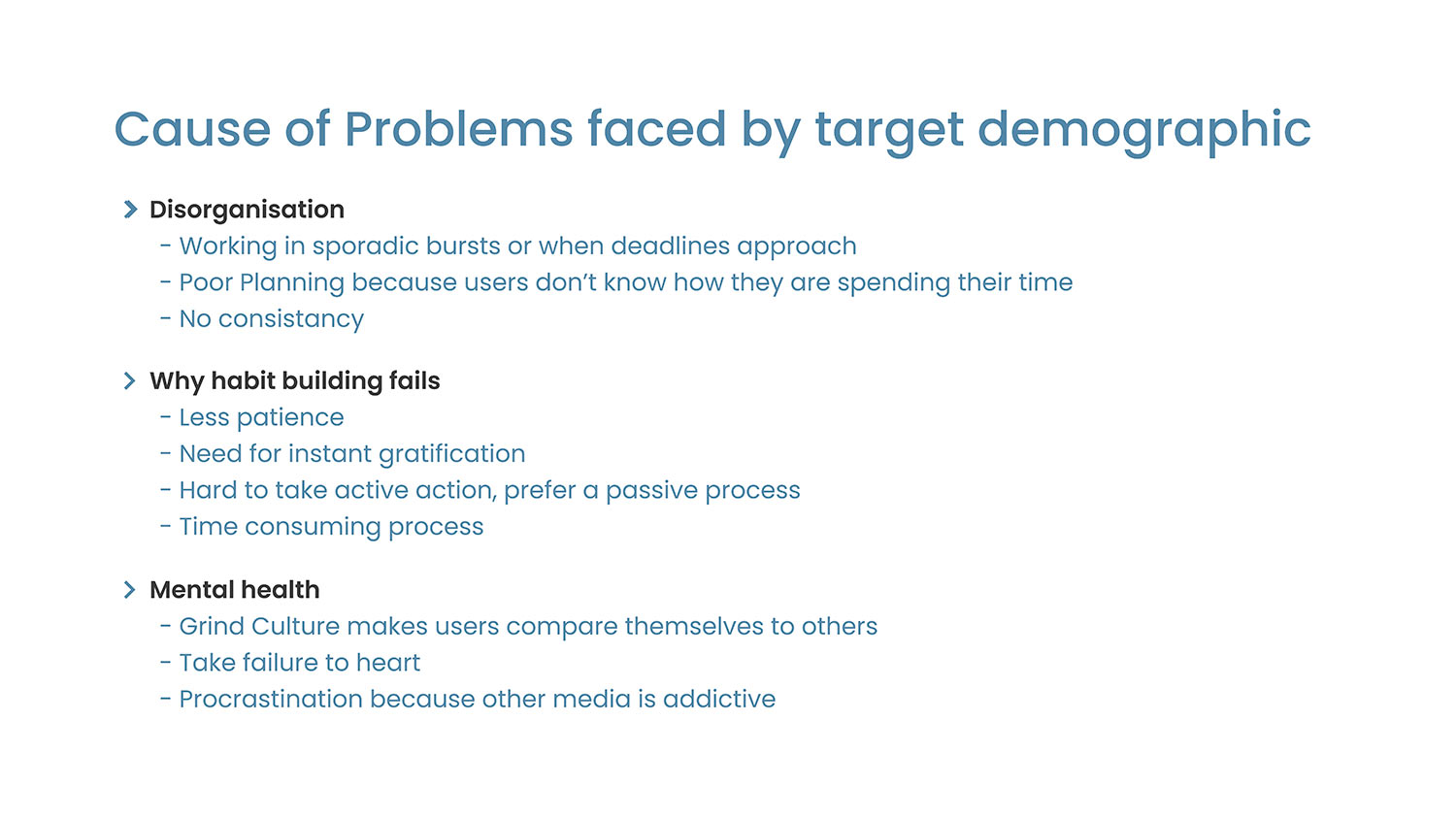 Cause of Problems faced by target demographic

Disorganisation
- Working in sporadic bursts or when deadlines approach
- Poor Planning because users don't know how they are spending their time
- No consistancy

Why habit building fails
- Less patience
- Need for instant gratification
- Hard to take active action, prefer a passive process
- Time consuming process

Mental health
- Grind Culture makes users compare themselves to others
- Take failure to heart
- Procrastination because other media is addictive